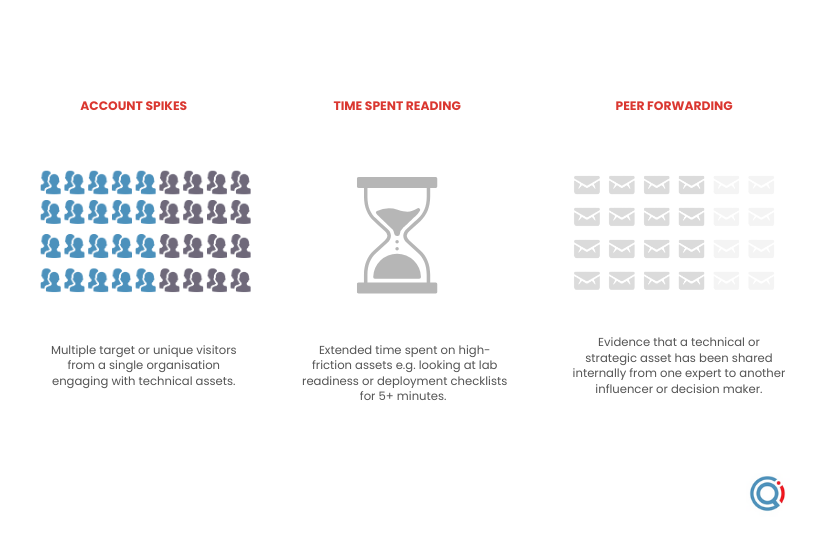 ACCOUNT SPIKES

Multiple target or unique visitors from a single organisation engaging with technical assets.

TIME SPENT READING

Extended time spent on high-friction assets e.g. looking at lab readiness or deployment checklists for 5+ minutes.

PEER FORWARDING

Evidence that a technical or strategic asset has been shared internally from one expert to another influencer or decision maker.